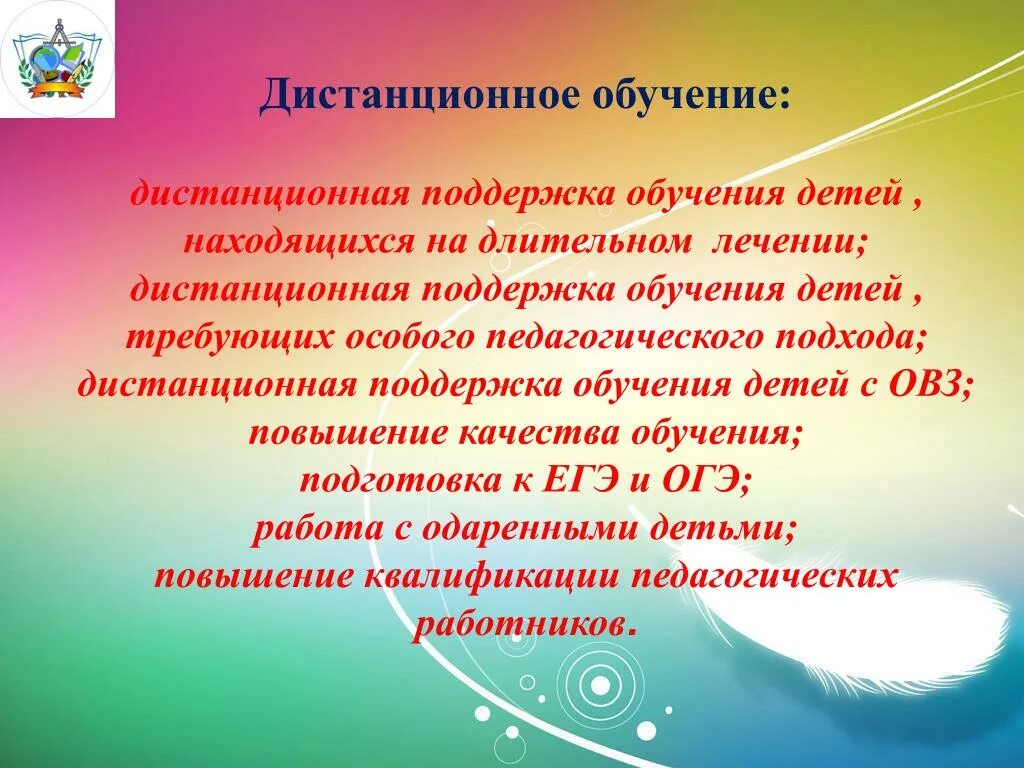 Дистанционное обучение:

дистанционная поддержка обучения детей , находящихся на длительном лечении;
дистанционная поддержка обучения детей , требующих особого педагогического подхода;
дистанционная поддержка обучения детей с ОВЗ;
повышение качества обучения;
подготовка к ЕГЭ и ОГЭ;
работа с одаренными детьми;
повышение квалификации педагогических работников.